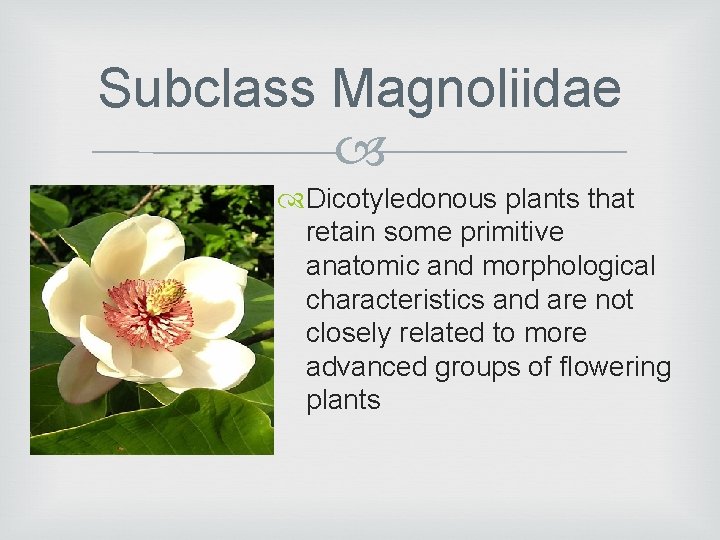 Subclass Magnoliidae

Dicotyledonous plants that retain some primitive anatomic and morphological characteristics and are not closely related to more advanced groups of flowering plants